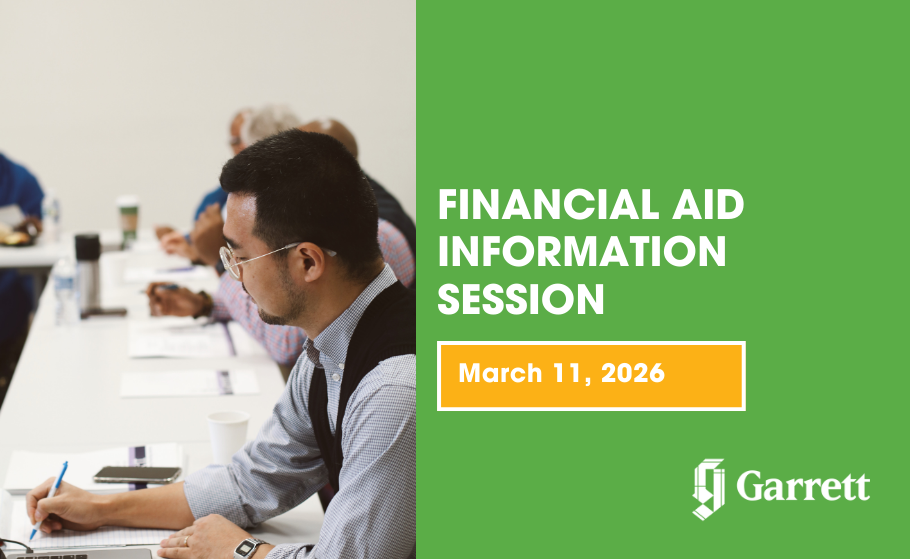 FINANCIAL AID INFORMATION SESSION

March 11, 2026

Garrett